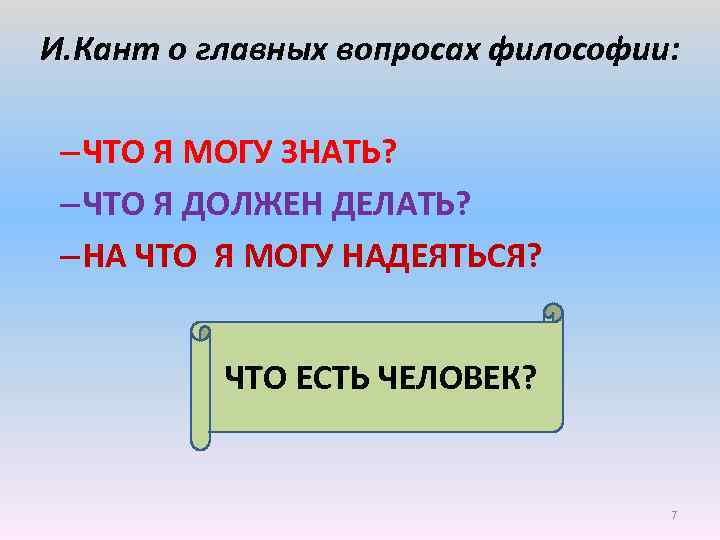 И.Кант о главных вопросах философии:

–ЧТО Я МОГУ ЗНАТЬ?

–ЧТО Я ДОЛЖЕН ДЕЛАТЬ?

–НА ЧТО Я МОГУ НАДЕЯТЬСЯ?

ЧТО ЕСТЬ ЧЕЛОВЕК?

7